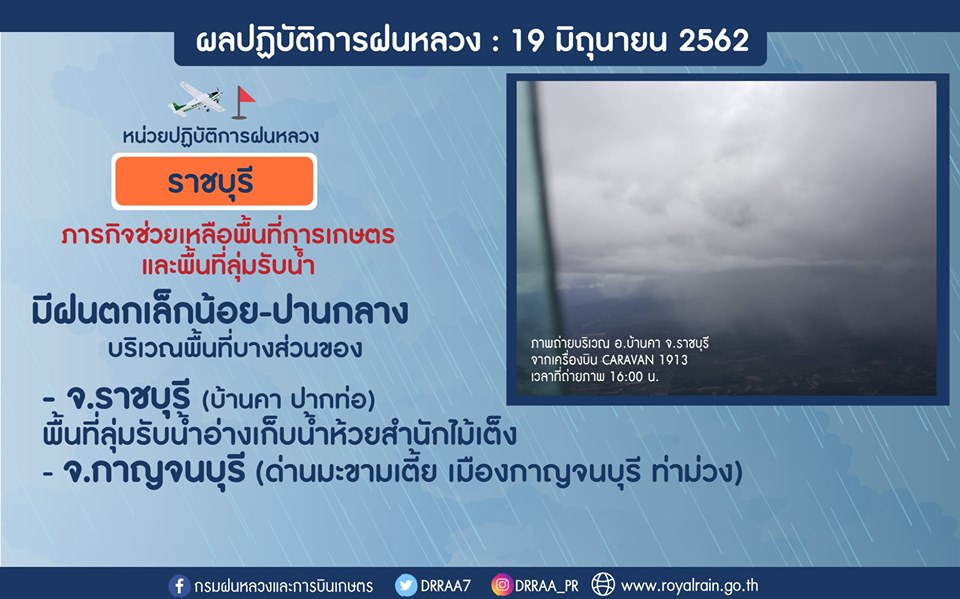 ผลปฏิบัติการฝนหลวง : 19 มิถุนายน 2562

หน่วยปฏิบัติการฝนหลวง

ราชบุรี

ภารกิจช่วยเหลือพื้นที่การเกษตร และพื้นที่ลุ่มรับน้ำ

มีฝนตกเล็กน้อย-ปานกลาง

บริเวณพื้นที่บางส่วนของ

- จ.ราชบุรี (บ้านคา ปากท่อ)

พื้นที่ลุ่มรับน้ำอ่างเก็บน้ำห้วยสำนักไม้เต็ง

- จ.กาญจนบุรี (ด่านมะขามเตี้ย เมืองกาญจนบุรี ท่าม่วง)

ภาพถ่ายบริเวณ อ.บ้านคา จ.ราชบุรี
จากเครื่องบิน CARAVAN 1913
เวลาที่ถ่ายภาพ 16:00 น.

กรมฝนหลวงและการบินเกษตร DRRAA7 DRRAA_PR www.royalrain.go.th